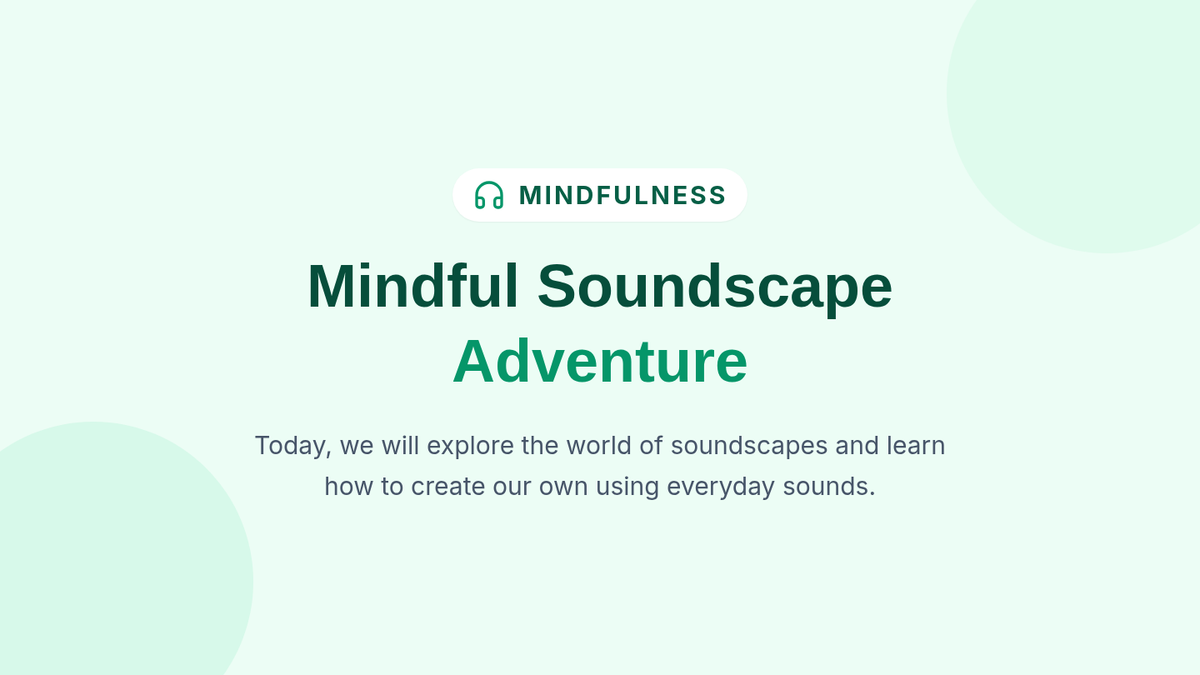 MINDFULNESS

Mindful Soundscape Adventure

Today, we will explore the world of soundscapes and learn how to create our own using everyday sounds.